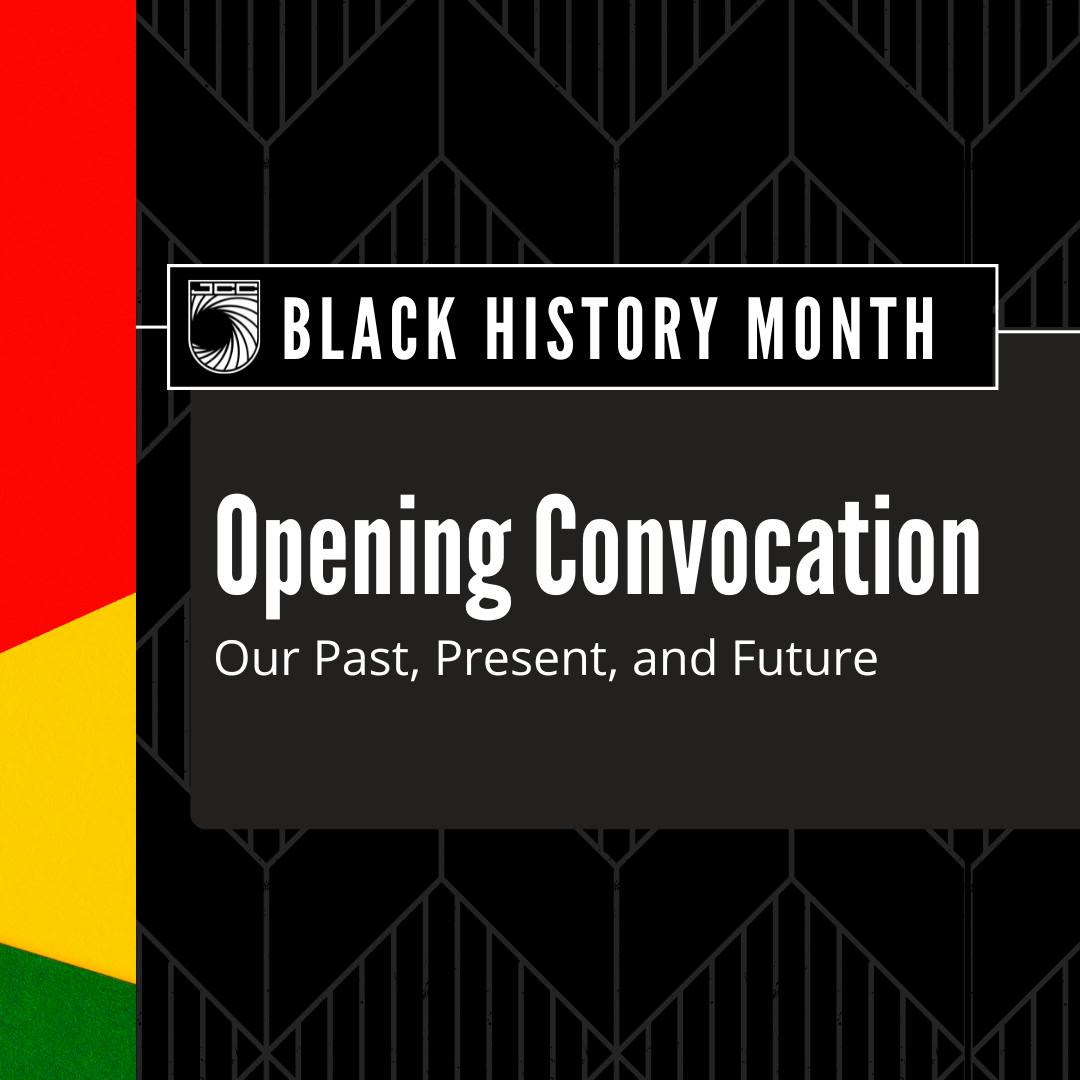 JCC

BLACK HISTORY MONTH

Opening Convocation

Our Past, Present, and Future